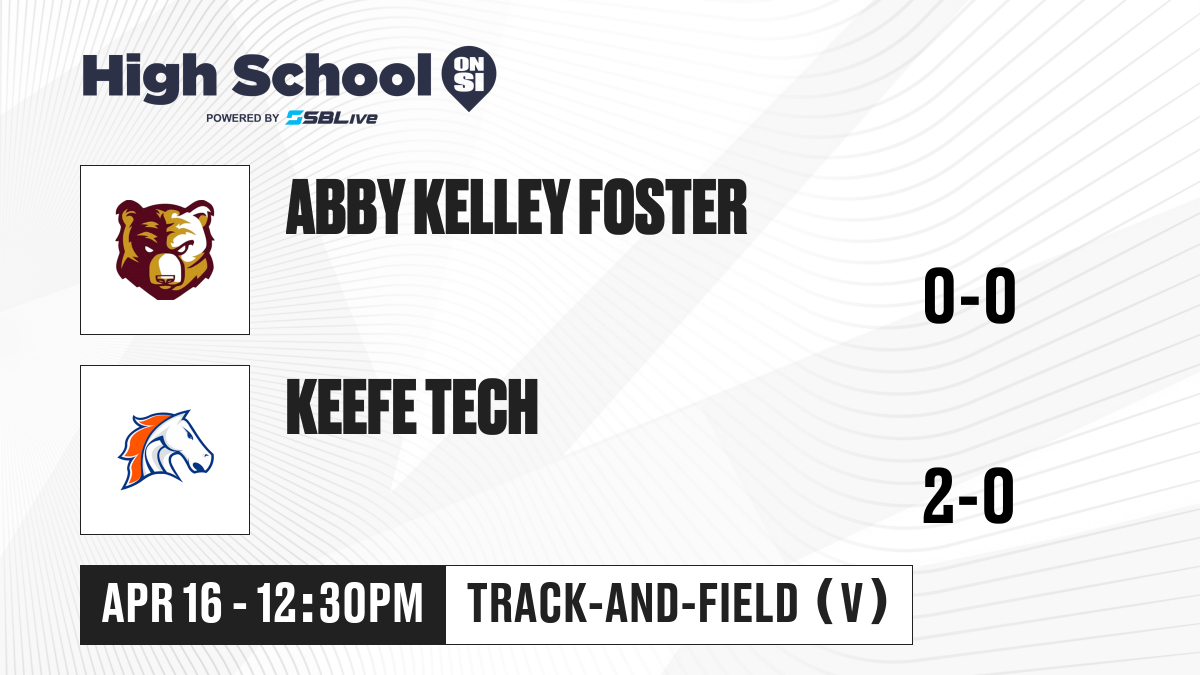 High School ON SI
POWERED BY SBLive

ABBY KELLEY FOSTER

0-0

KEEFE TECH

2-0

APR 16 - 12:30PM

TRACK-AND-FIELD (V)